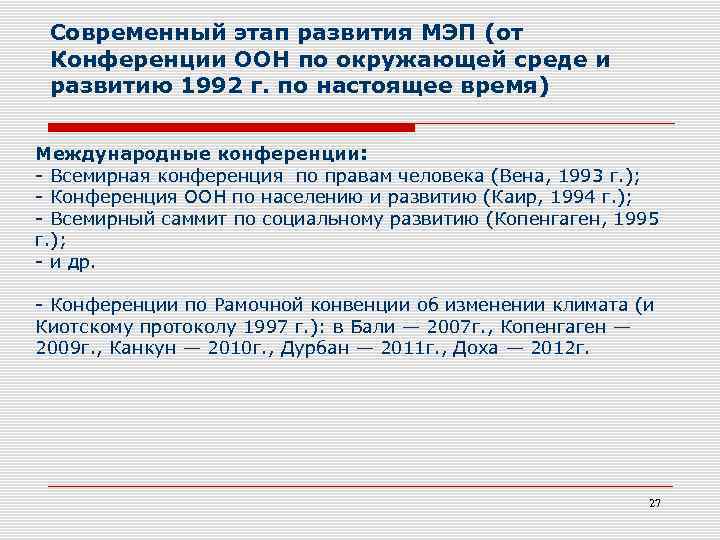 Современный этап развития МЭП (от Конференции ООН по окружающей среде и развитию 1992 г. по настоящее время)

Международные конференции:
- Всемирная конференция по правам человека (Вена, 1993 г.);
- Конференция ООН по населению и развитию (Каир, 1994 г.);
- Всемирный саммит по социальному развитию (Копенгаген, 1995 г.);
- и др.

- Конференции по Рамочной конвенции об изменении климата (и Киотскому протоколу 1997 г.): в Бали — 2007г., Копенгаген — 2009г., Канкун — 2010г., Дурбан — 2011г., Доха — 2012г.

27